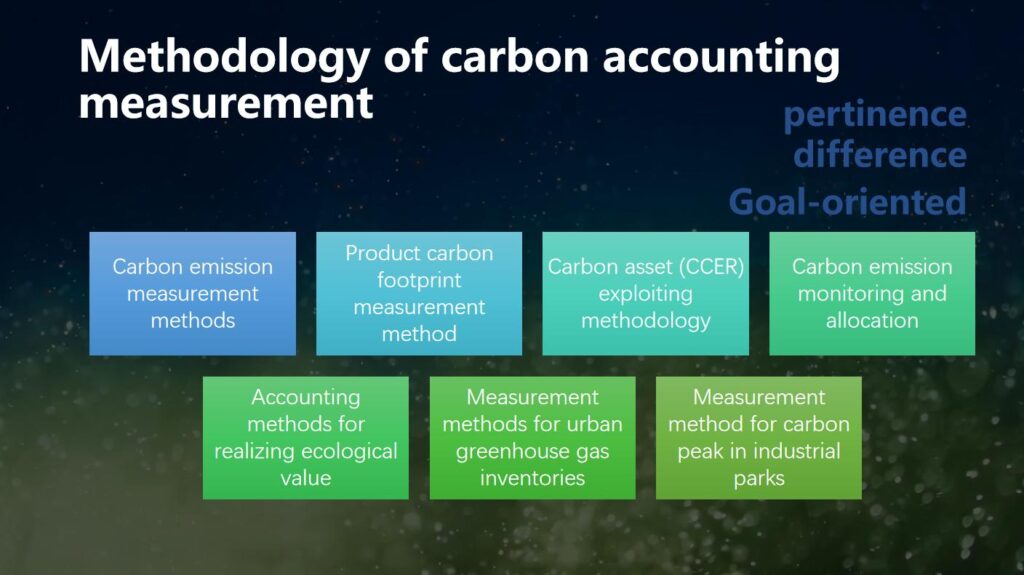 Methodology of carbon accounting measurement

pertinence
difference
Goal-oriented

Carbon emission measurement methods

Product carbon footprint measurement method

Carbon asset (CCER) exploiting methodology

Carbon emission monitoring and allocation

Accounting methods for realizing ecological value

Measurement methods for urban greenhouse gas inventories

Measurement method for carbon peak in industrial parks